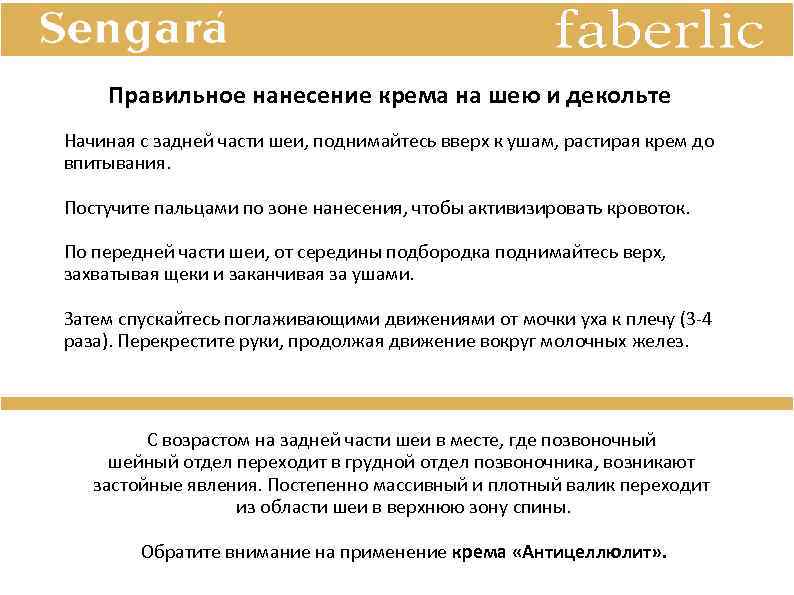 Sengará

faberlic

Правильное нанесение крема на шею и декольте

Начиная с задней части шеи, поднимайтесь вверх к ушам, растирая крем до впитывания.

Постучите пальцами по зоне нанесения, чтобы активизировать кровоток.

По передней части шеи, от середины подбородка поднимайтесь верх, захватывая щеки и заканчивая за ушами.

Затем спускайтесь поглаживающими движениями от мочки уха к плечу (3-4 раза). Перекрестите руки, продолжая движение вокруг молочных желез.

С возрастом на задней части шеи в месте, где позвоночный шейный отдел переходит в грудной отдел позвоночника, возникают застойные явления. Постепенно массивный и плотный валик переходит из области шеи в верхнюю зону спины.

Обратите внимание на применение крема «Антицеллюлит».